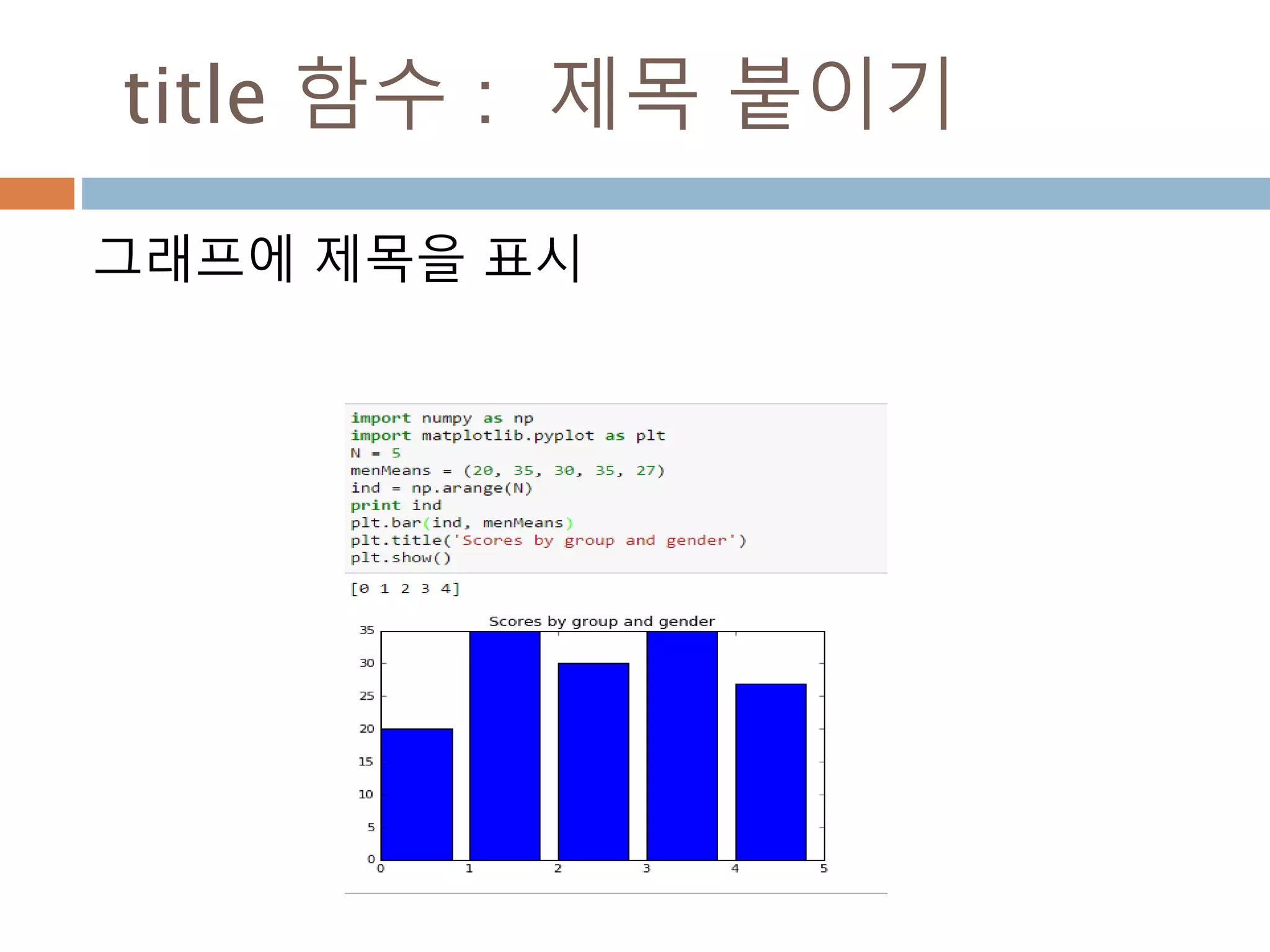 title 함수 : 제목 붙이기

그래프에 제목을 표시

import numpy as np
import matplotlib.pyplot as plt
N = 5
menMeans = (20, 35, 30, 35, 27)
ind = np.arange(N)
print ind
plt.bar(ind, menMeans)
plt.title('Scores by group and gender')
plt.show()

[0 1 2 3 4]

Scores by group and gender

35
30
25
20
15
10
5
0

0 1 2 3 4 5